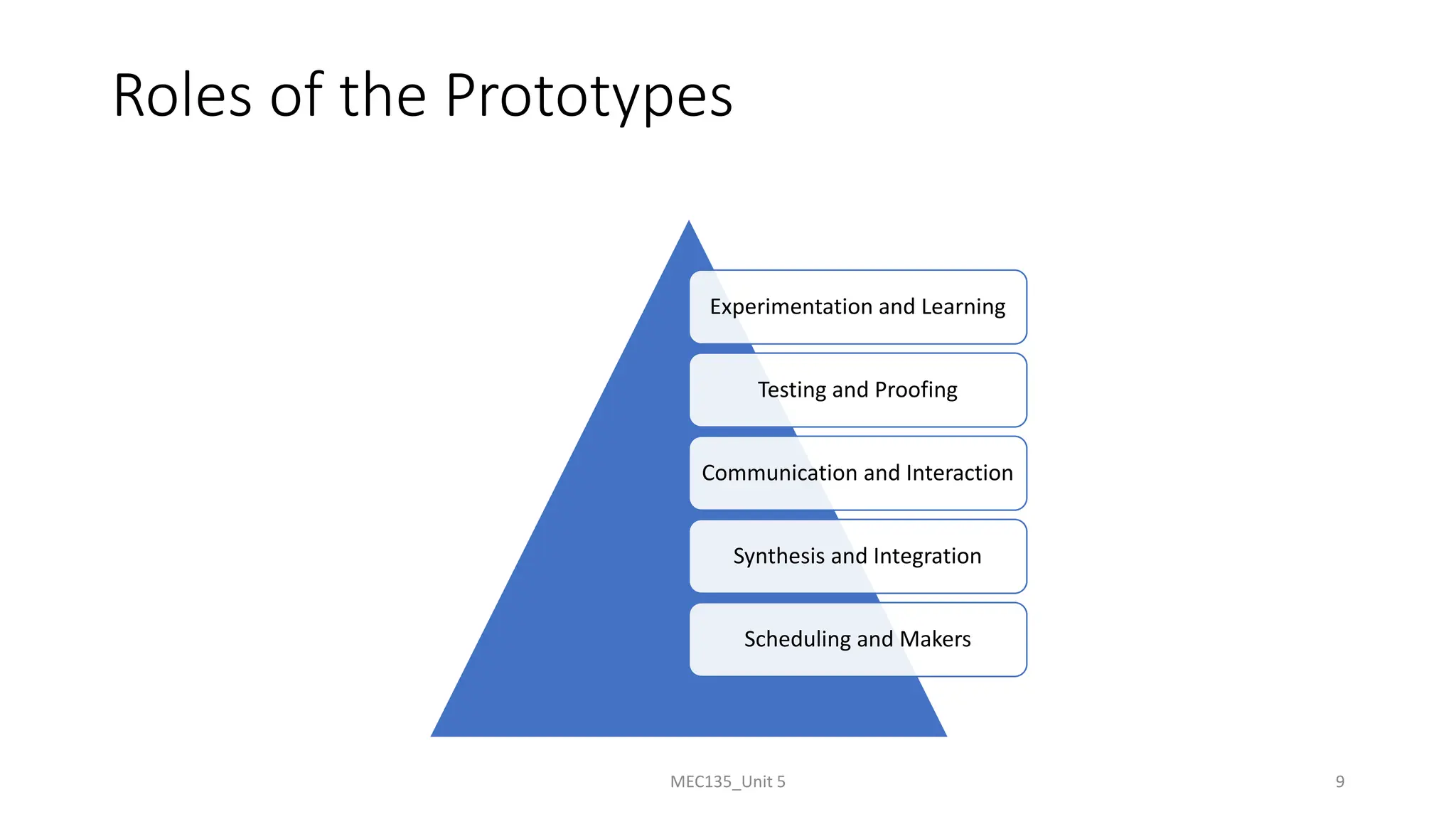 Roles of the Prototypes

Experimentation and Learning

Testing and Proofing

Communication and Interaction

Synthesis and Integration

Scheduling and Makers

MEC135_Unit 5

9